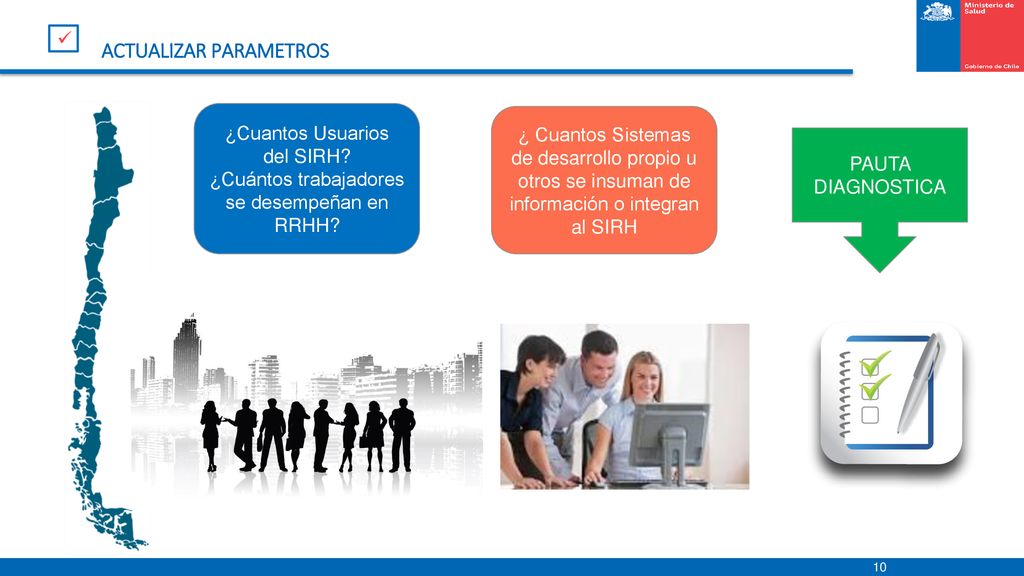 ACTUALIZAR PARAMETROS

Ministerio de Salud

Gobierno de Chile

¿Cuantos Usuarios del SIRH? ¿Cuántos trabajadores se desempeñan en RRHH?

¿ Cuantos Sistemas de desarrollo propio u otros se insuman de información o integran al SIRH

PAUTA DIAGNOSTICA

10